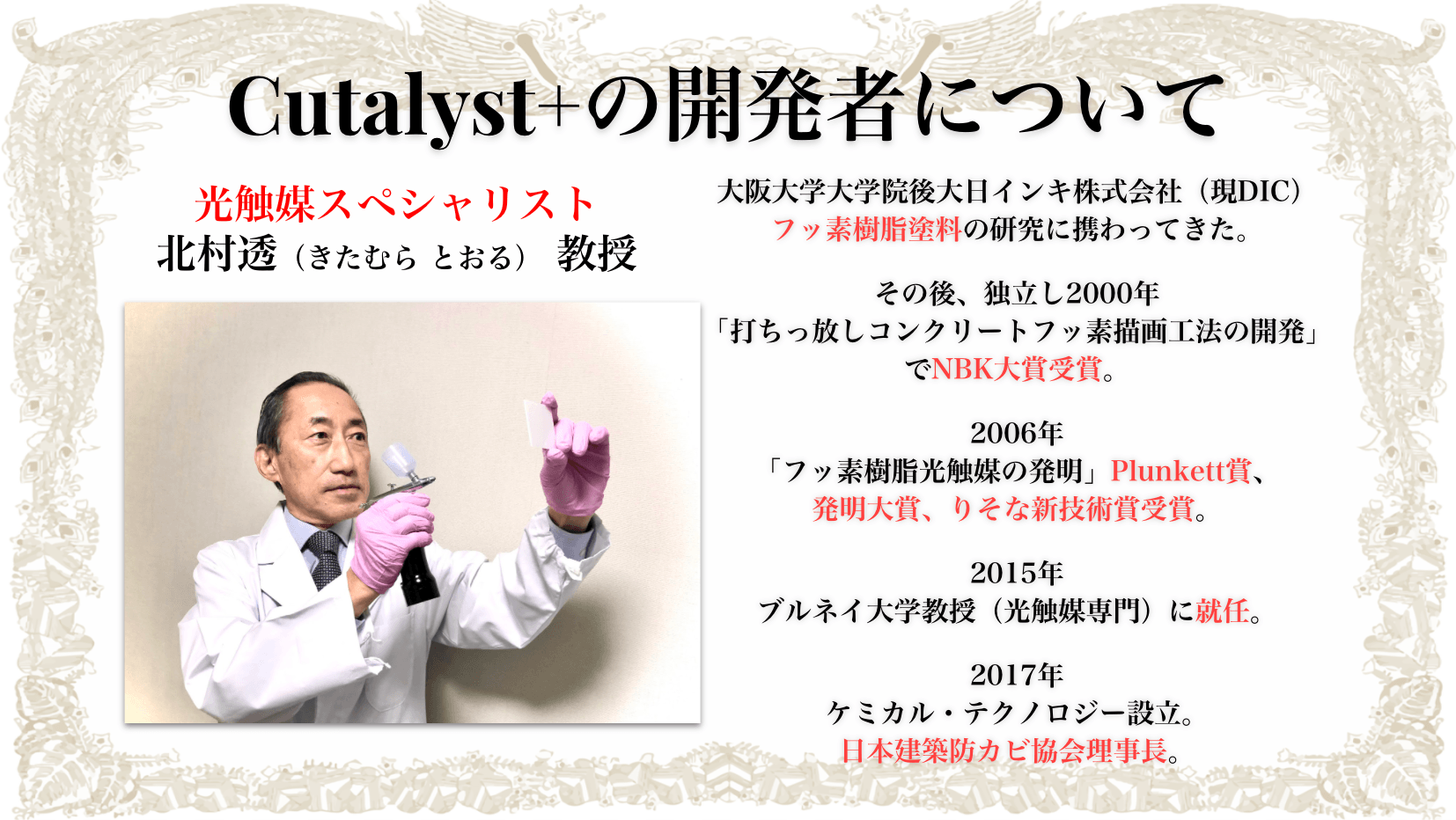 Cutalyst+の開発者について

光触媒スペシャリスト
北村透（きたむら とおる） 教授

大阪大学大学院後大日インキ株式会社（現DIC）
フッ素樹脂塗料の研究に携わってきた。

その後、独立し2000年
「打ちっ放しコンクリートフッ素描画工法の開発」
でNBK大賞受賞。

2006年
「フッ素樹脂光触媒の発明」Plunkett賞、
発明大賞、りそな新技術賞受賞。

2015年
ブルネイ大学教授（光触媒専門）に就任。

2017年
ケミカル・テクノロジー設立。
日本建築防カビ協会理事長。